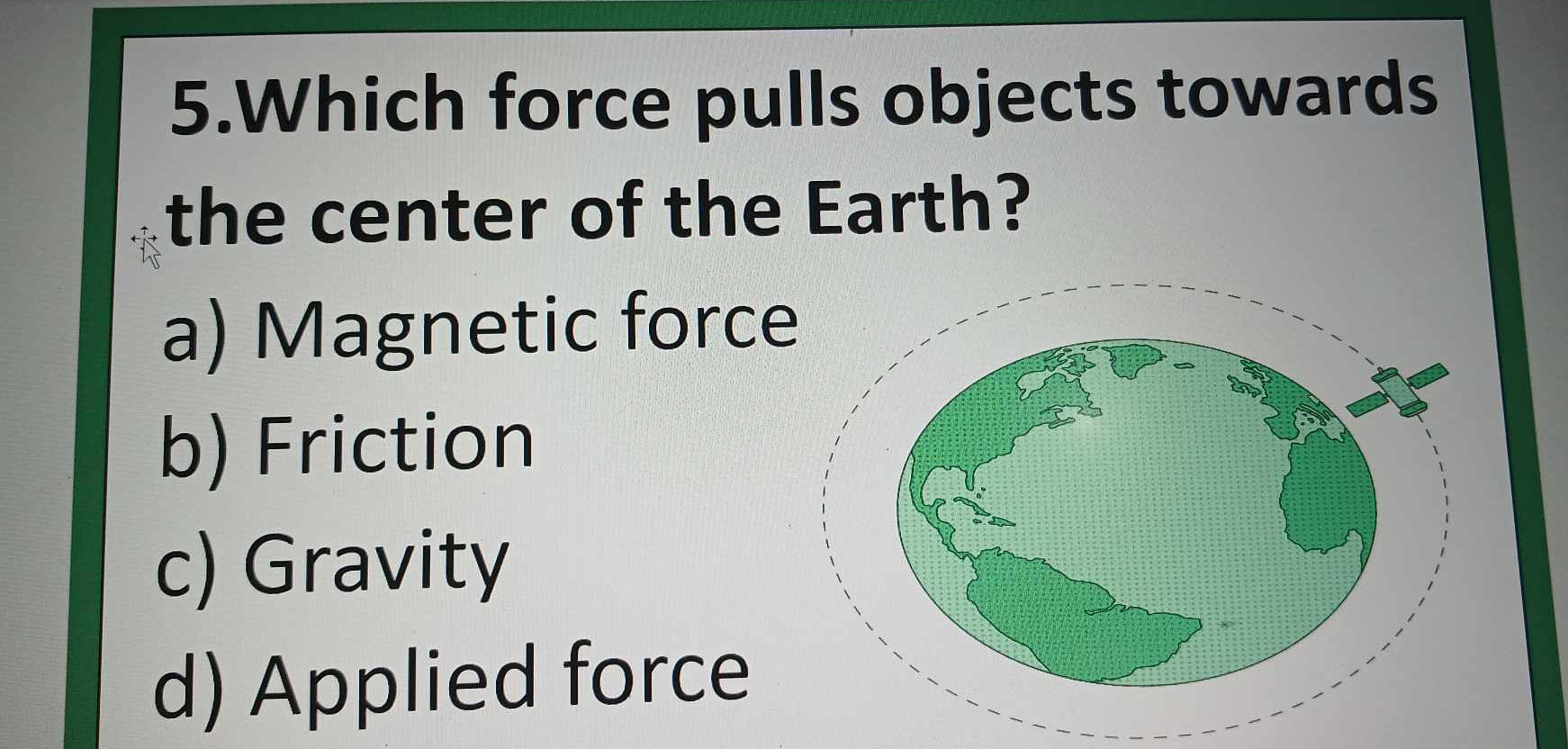 5.Which force pulls objects towards the center of the Earth?

a) Magnetic force

b) Friction

c) Gravity

d) Applied force